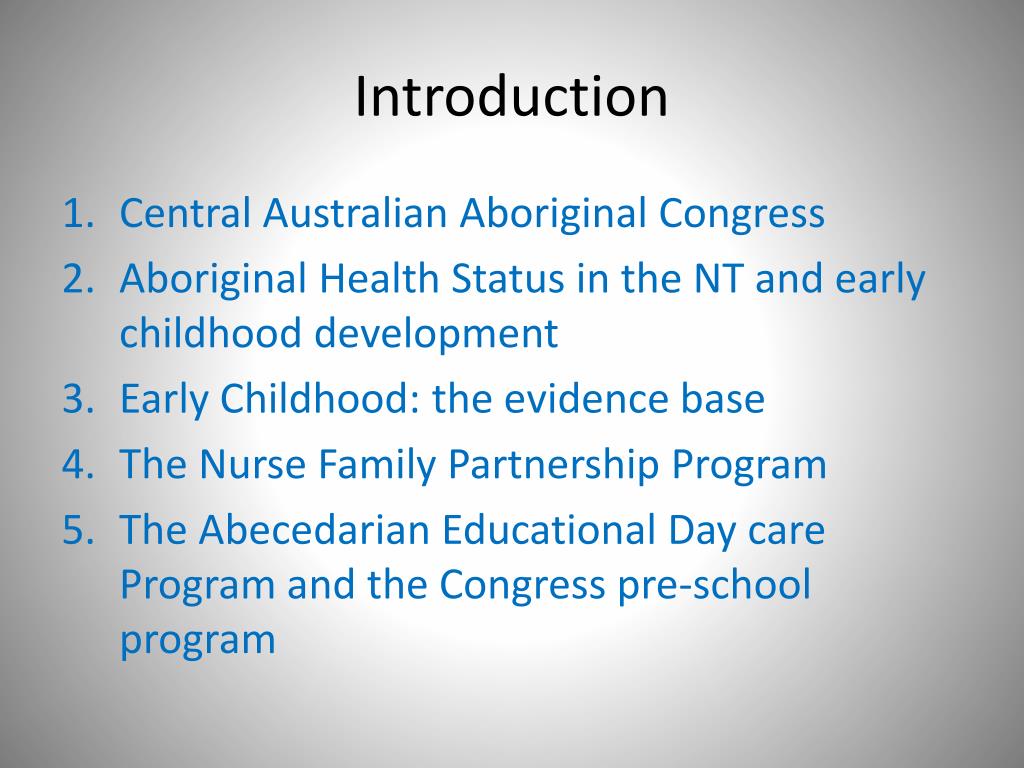 Introduction

1. Central Australian Aboriginal Congress
2. Aboriginal Health Status in the NT and early childhood development
3. Early Childhood: the evidence base
4. The Nurse Family Partnership Program
5. The Abecedarian Educational Day care Program and the Congress pre-school program